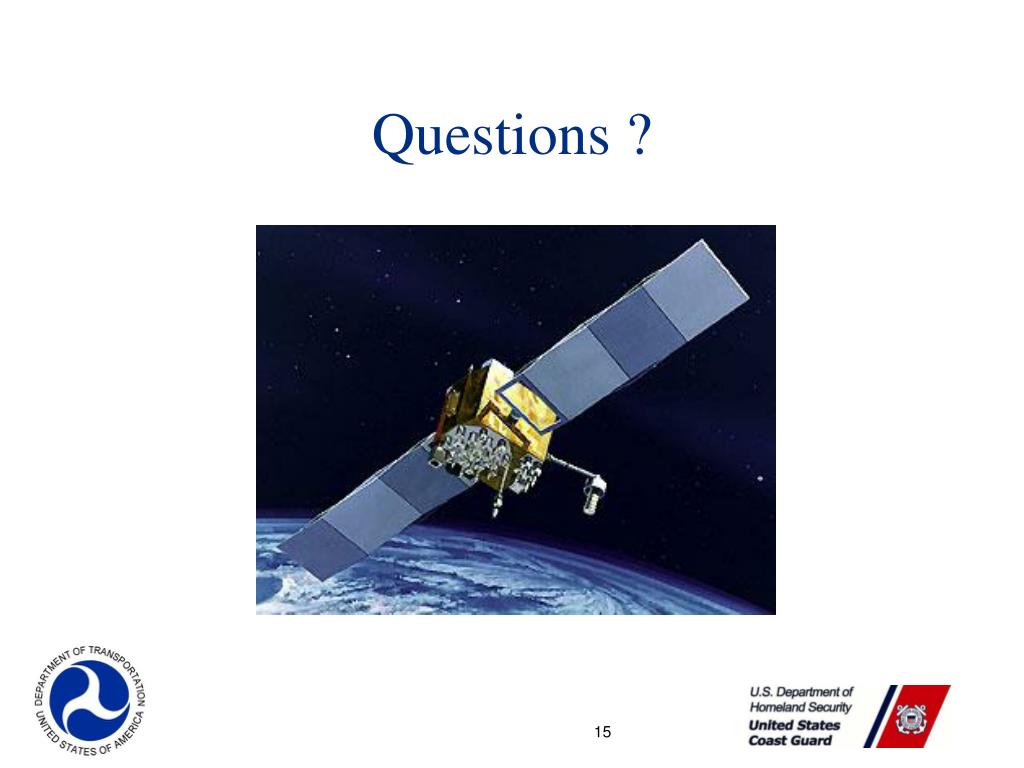 Questions ?

DEPARTMENT OF TRANSPORTATION
UNITED STATES OF AMERICA

15

U.S. Department of Homeland Security
United States Coast Guard